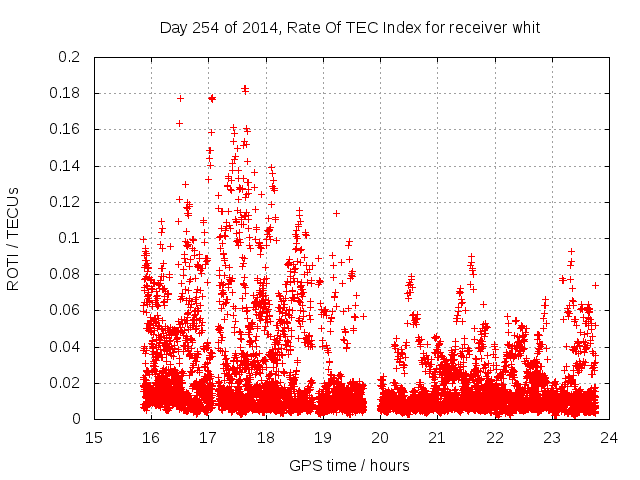 Day 254 of 2014, Rate Of TEC Index for receiver whit

ROTI / TECUs

0.2
0.18
0.16
0.14
0.12
0.1
0.08
0.06
0.04
0.02
0

15 16 17 18 19 20 21 22 23 24

GPS time / hours